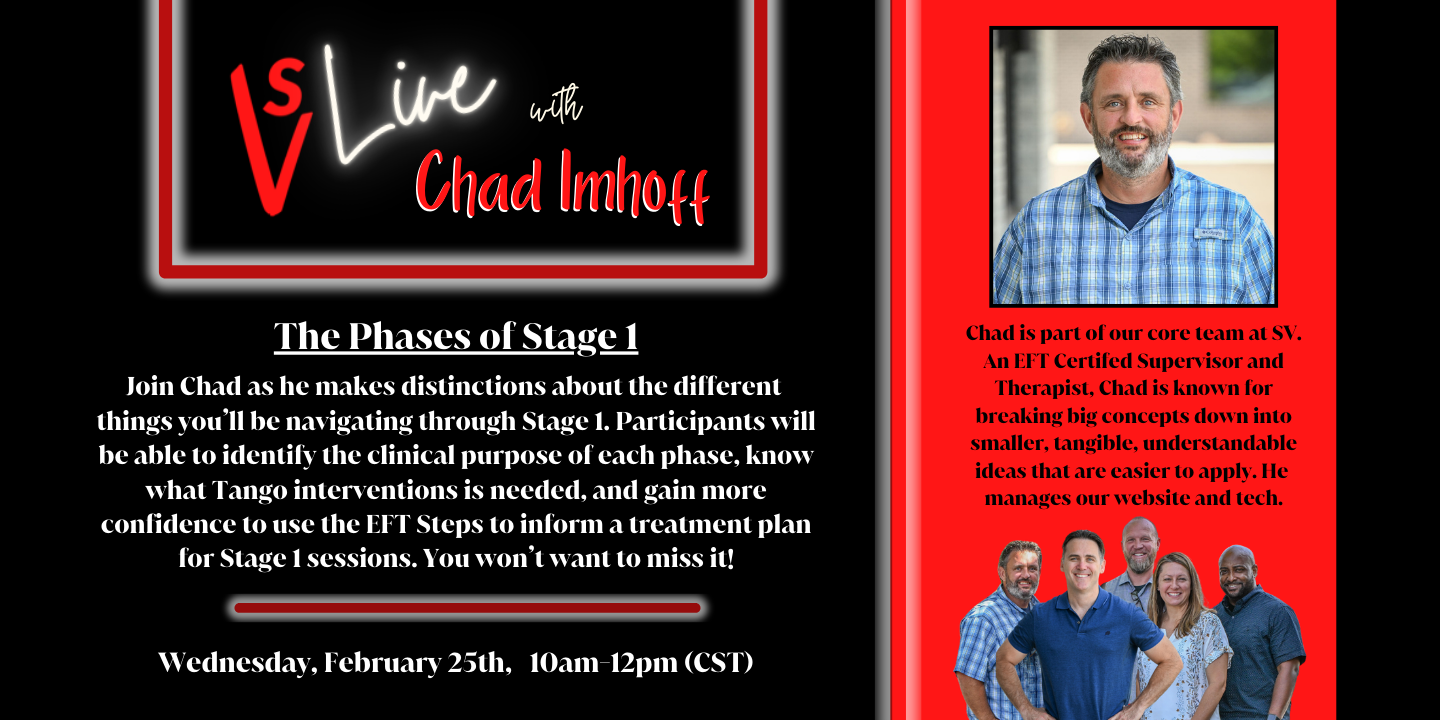 SV Live with Chad Imhoff

The Phases of Stage 1

Join Chad as he makes distinctions about the different things you'll be navigating through Stage 1. Participants will be able to identify the clinical purpose of each phase, know what Tango interventions is needed, and gain more confidence to use the EFT Steps to inform a treatment plan for Stage 1 sessions. You won't want to miss it!

Wednesday, February 25th, 10am-12pm (CST)

Chad is part of our core team at SV. An EFT Certifed Supervisor and Therapist, Chad is known for breaking big concepts down into smaller, tangible, understandable ideas that are easier to apply. He manages our website and tech.